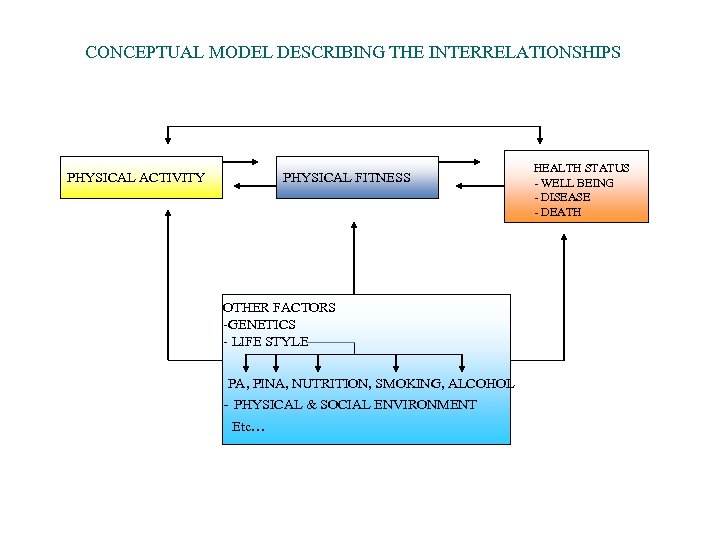 CONCEPTUAL MODEL DESCRIBING THE INTERRELATIONSHIPS

PHYSICAL ACTIVITY

PHYSICAL FITNESS

HEALTH STATUS
- WELL BEING
- DISEASE
- DEATH

OTHER FACTORS
-GENETICS
- LIFE STYLE

PA, PINA, NUTRITION, SMOKING, ALCOHOL
- PHYSICAL & SOCIAL ENVIRONMENT
Etc…